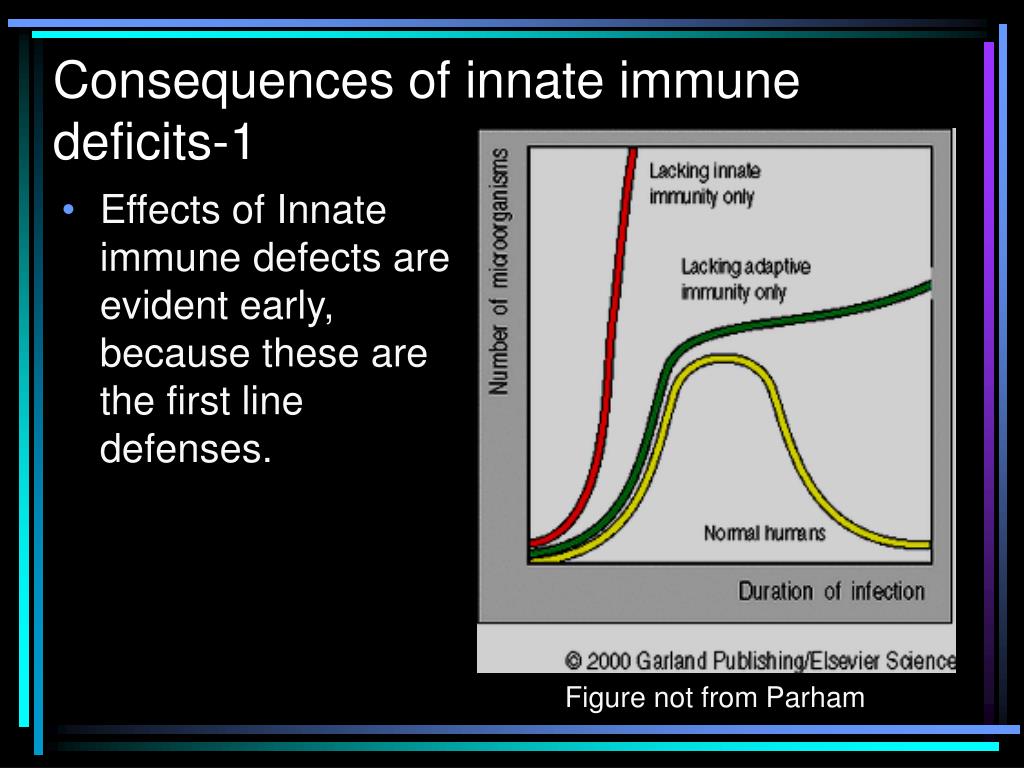 Consequences of innate immune deficits-1

• Effects of Innate immune defects are evident early, because these are the first line defenses.

Number of microorganisms

Lacking innate immunity only

Lacking adaptive immunity only

Normal humans

Duration of infection

© 2000 Garland Publishing/Elsevier Science

Figure not from Parham